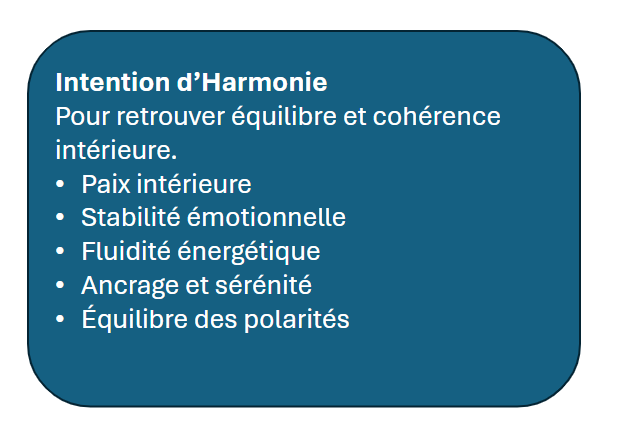 Intention d’Harmonie
Pour retrouver équilibre et cohérence intérieure.
• Paix intérieure
• Stabilité émotionnelle
• Fluidité énergétique
• Ancrage et sérénité
• Équilibre des polarités